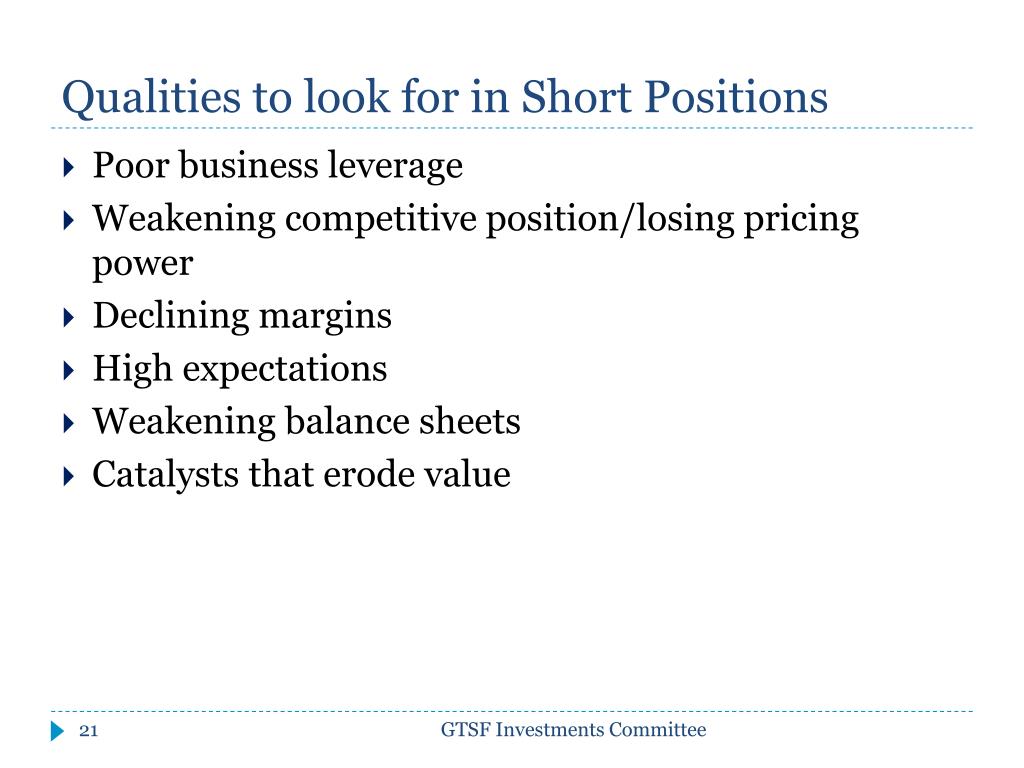 Qualities to look for in Short Positions

Poor business leverage
Weakening competitive position/losing pricing power
Declining margins
High expectations
Weakening balance sheets
Catalysts that erode value

21

GTSF Investments Committee